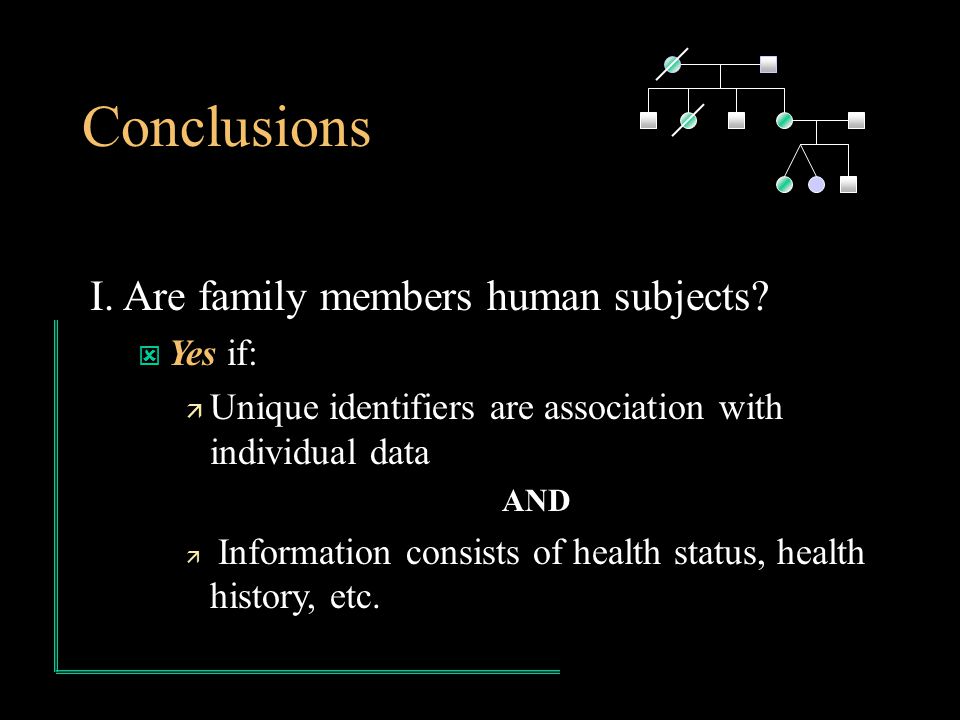 Conclusions

I. Are family members human subjects?

Yes if:

Unique identifiers are association with individual data

AND

Information consists of health status, health history, etc.